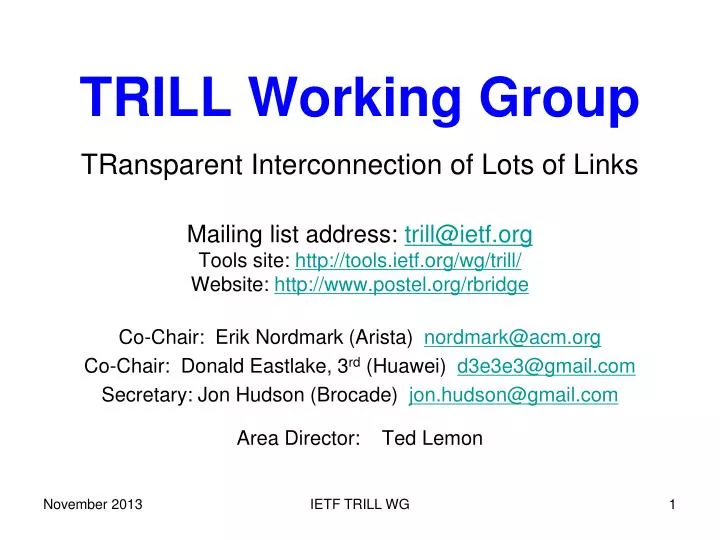 TRILL Working Group

TRansparent Interconnection of Lots of Links

Mailing list address: trill@ietf.org
Tools site: http://tools.ietf.org/wg/trill/
Website: http://www.postel.org/rbridge

Co-Chair: Erik Nordmark (Arista) nordmark@acm.org
Co-Chair: Donald Eastlake, 3$^{rd}$ (Huawei) d3e3e3@gmail.com
Secretary: Jon Hudson (Brocade) jon.hudson@gmail.com

Area Director: Ted Lemon

November 2013

IETF TRILL WG

1